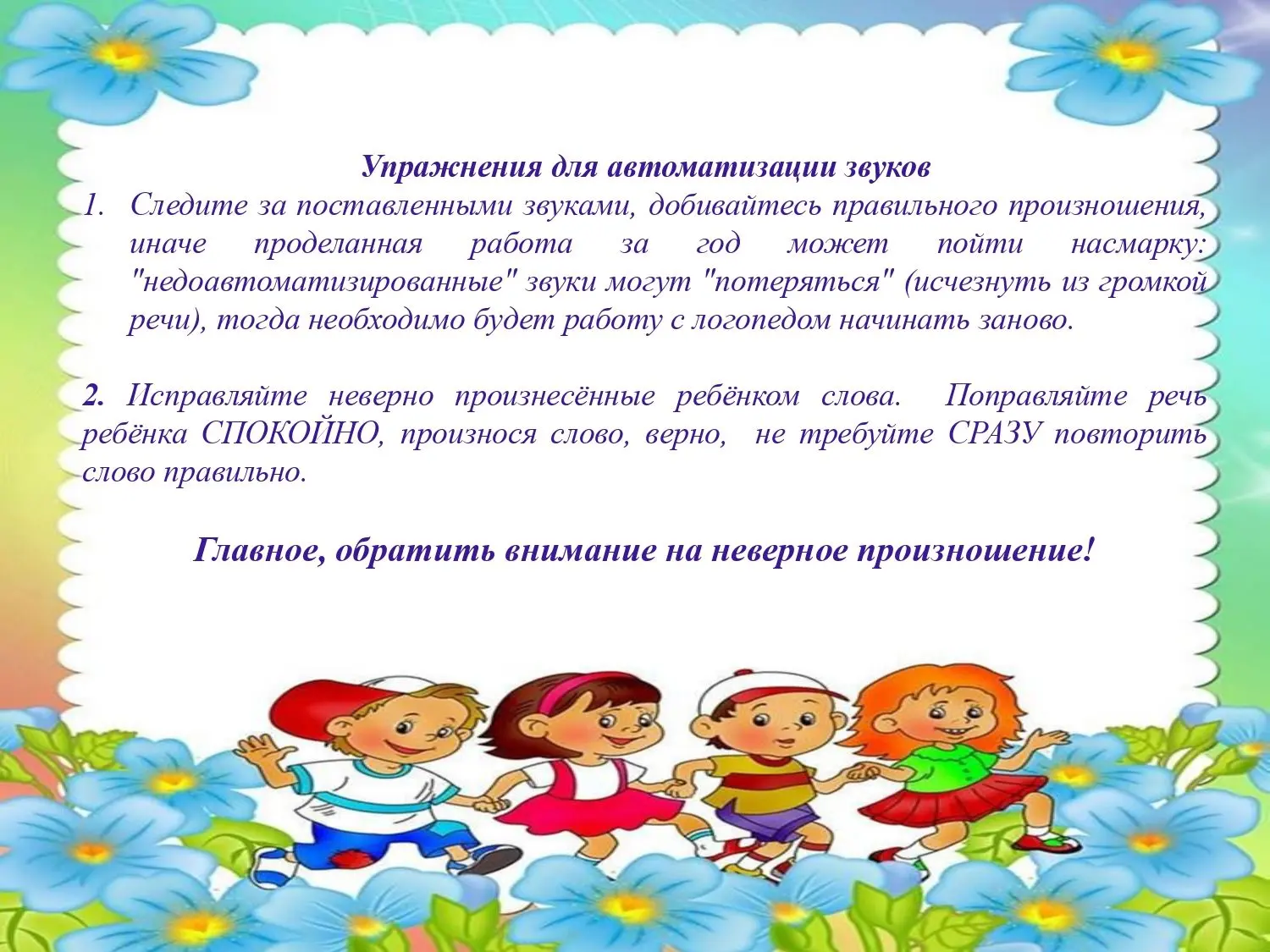 Упражнения для автоматизации звуков

1. Следите за поставленными звуками, добивайтесь правильного произношения, иначе проделанная работа за год может пойти насмарку: "недоавтоматизированные" звуки могут "потеряться" (исчезнуть из громкой речи), тогда необходимо будет работу с логопедом начинать заново.

2. Исправляйте неверно произнесённые ребёнком слова. Поправляйте речь ребёнка СПОКОЙНО, произнося слово, верно, не требуйте СРАЗУ повторить слово правильно.

Главное, обратить внимание на неверное произношение!